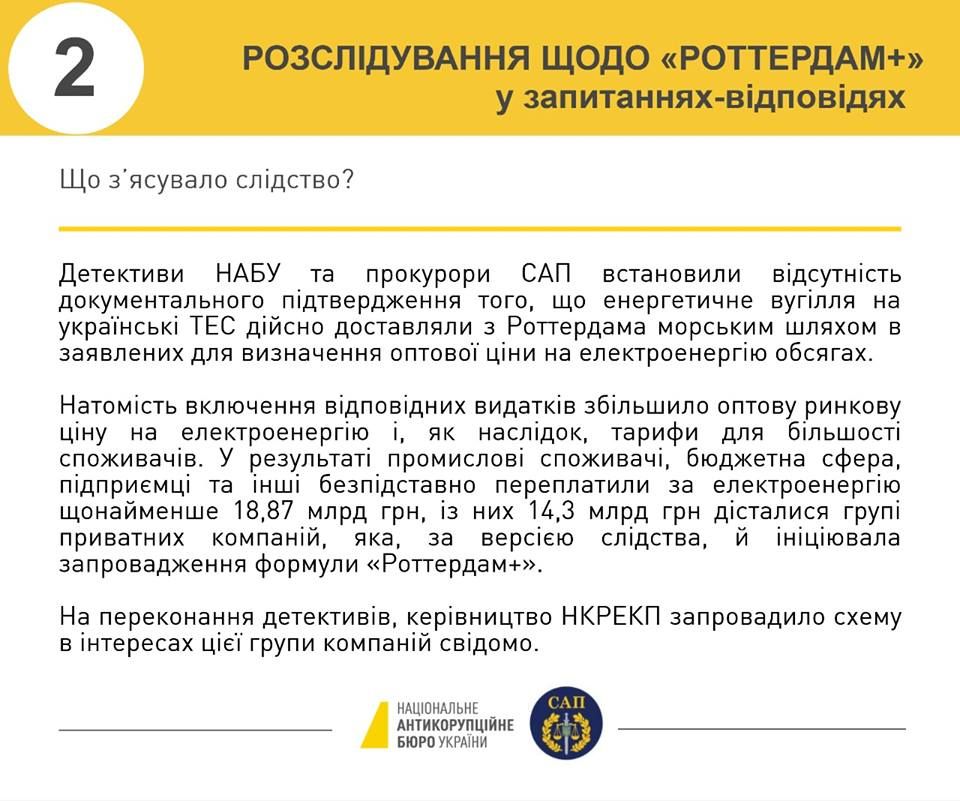 2

РОЗСЛІДУВАННЯ ЩОДО «РОТТЕРДАМ+»
у запитаннях-відповідях

Що з'ясувало слідство?

Детективи НАБУ та прокурори САП встановили відсутність документального підтвердження того, що енергетичне вугілля на українські ТЕС дійсно доставляли з Роттердама морським шляхом в заявлених для визначення оптової ціни на електроенергію обсягах.

Натомість включення відповідних видатків збільшило оптову ринкову ціну на електроенергію і, як наслідок, тарифи для більшості споживачів. У результаті промислові споживачі, бюджетна сфера, підприємці та інші безпідставно переплатили за електроенергію щонайменше 18,87 млрд грн, із них 14,3 млрд грн дісталися групі приватних компаній, яка, за версією слідства, й ініціювала запровадження формули «Роттердам+».

На переконання детективів, керівництво НКРЕКП запровадило схему в інтересах цієї групи компаній свідомо.

НАЦІОНАЛЬНЕ АНТИКОРУПЦІЙНЕ БЮРО УКРАЇНИ

САП